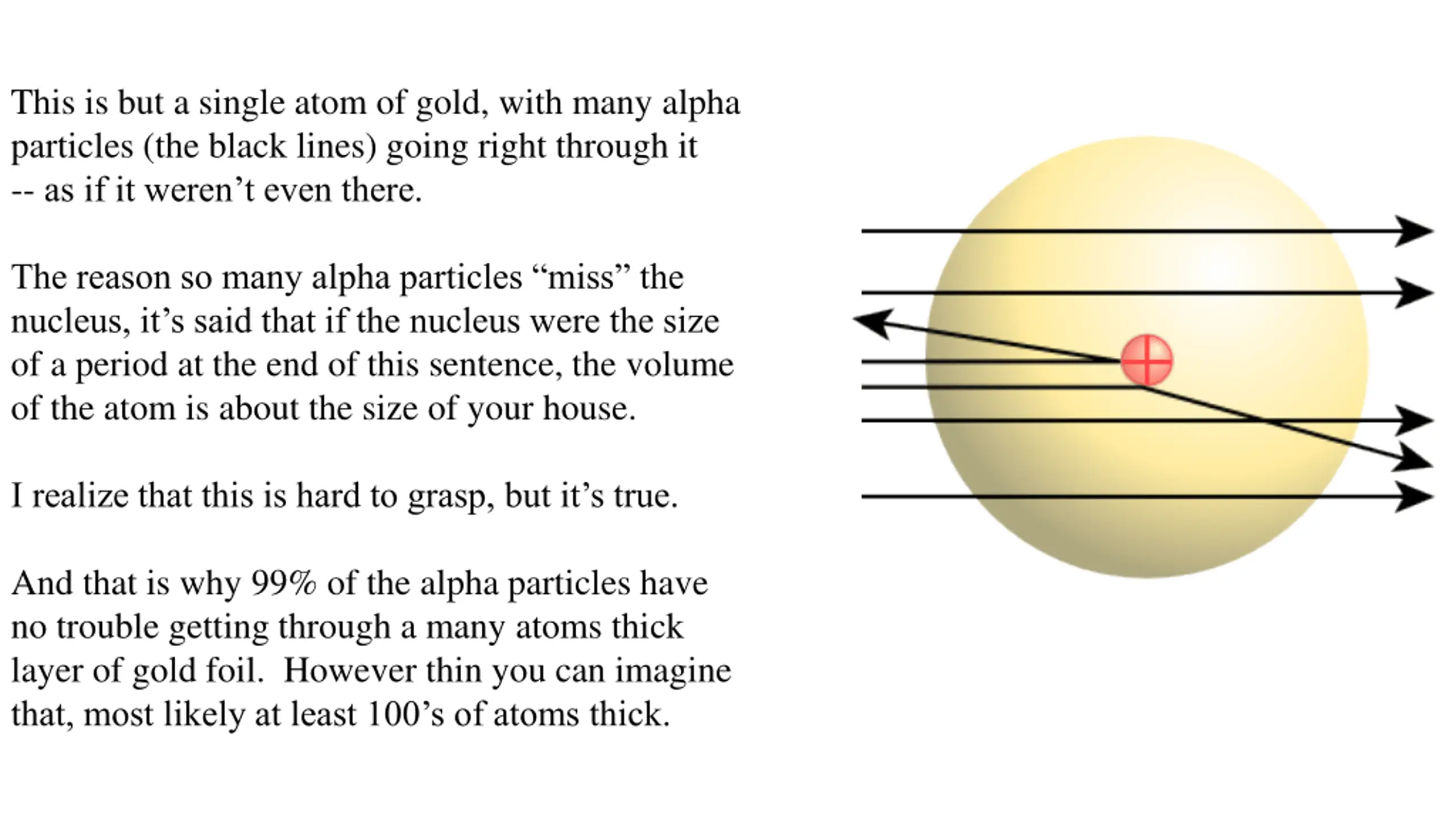 This is but a single atom of gold, with many alpha particles (the black lines) going right through it -- as if it weren’t even there.

The reason so many alpha particles “miss” the nucleus, it’s said that if the nucleus were the size of a period at the end of this sentence, the volume of the atom is about the size of your house.

I realize that this is hard to grasp, but it’s true.

And that is why 99% of the alpha particles have no trouble getting through a many atoms thick layer of gold foil.  However thin you can imagine that, most likely at least 100’s of atoms thick.